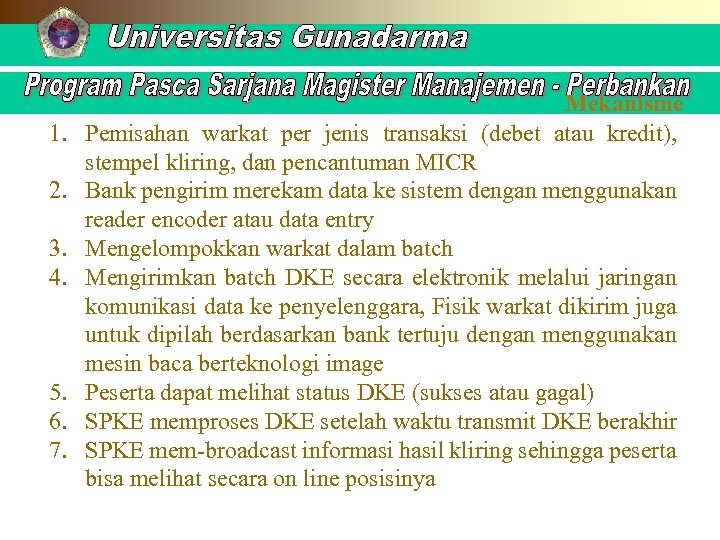 Universitas Gunadarma

Program Pasca Sarjana Magister Manajemen - Perbankan

Mekanisme

1. Pemisahan warkat per jenis transaksi (debet atau kredit), stempel kliring, dan pencantuman MICR
2. Bank pengirim merekam data ke sistem dengan menggunakan reader encoder atau data entry
3. Mengelompokkan warkat dalam batch
4. Mengirimkan batch DKE secara elektronik melalui jaringan komunikasi data ke penyelenggara, Fisik warkat dikirim juga untuk dipilah berdasarkan bank tertuju dengan menggunakan mesin baca berteknologi image
5. Peserta dapat melihat status DKE (sukses atau gagal)
6. SPKE memproses DKE setelah waktu transmit DKE berakhir
7. SPKE mem-broadcast informasi hasil kliring sehingga peserta bisa melihat secara on line posisinya